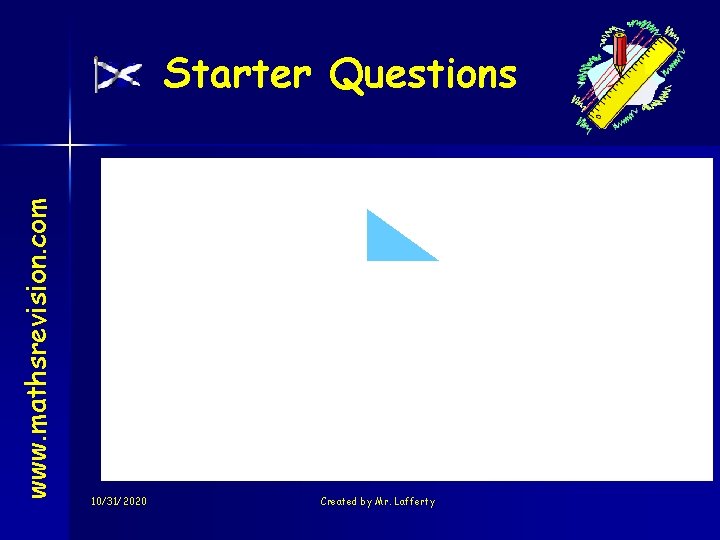 Starter Questions

www.mathsrevision.com

10/31/2020

Created by Mr. Lafferty